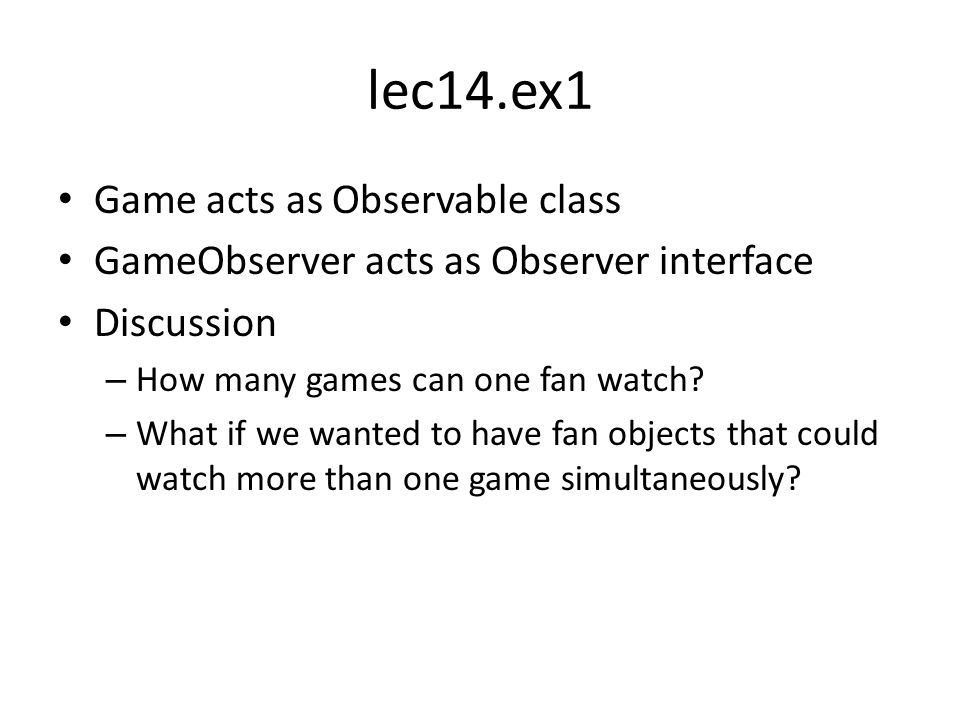 lec14.ex1

• Game acts as Observable class
• GameObserver acts as Observer interface
• Discussion
– How many games can one fan watch?
– What if we wanted to have fan objects that could watch more than one game simultaneously?